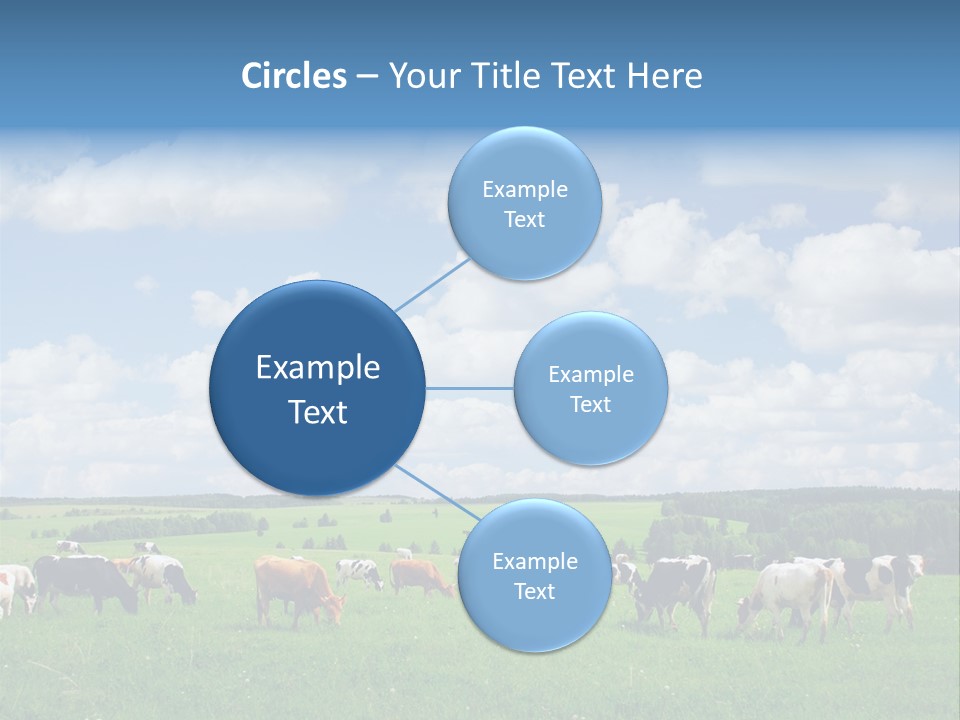 Circles – Your Title Text Here

Example Text

Example Text

Example Text

Example Text